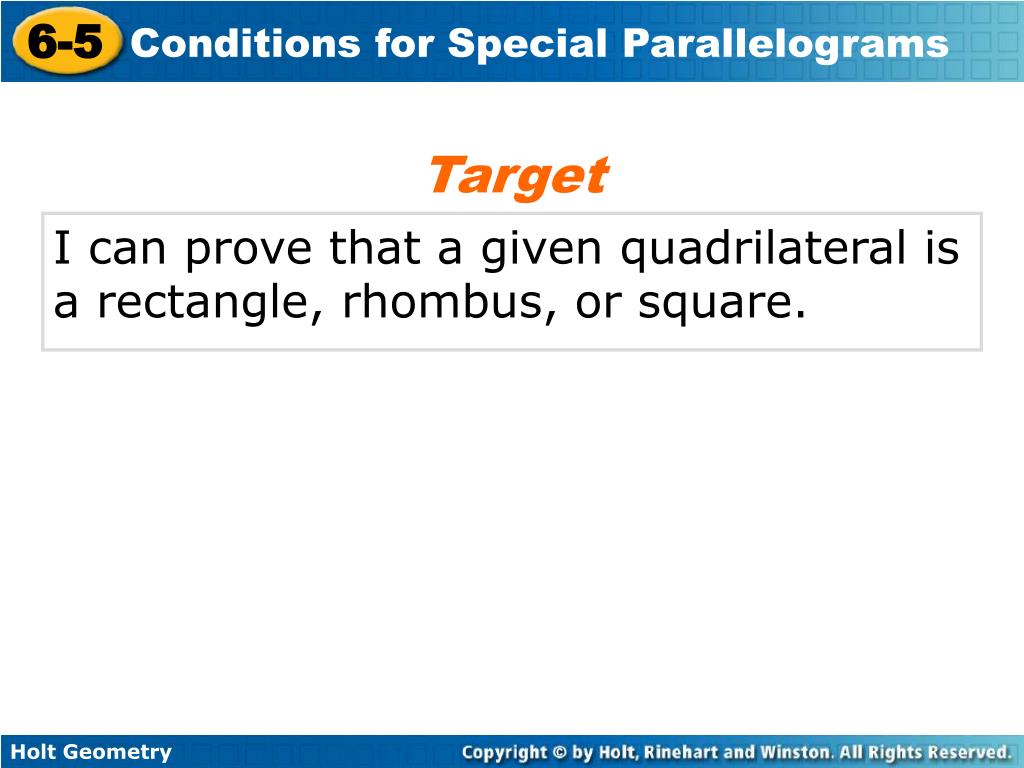 6-5 Conditions for Special Parallelograms

Target

I can prove that a given quadrilateral is a rectangle, rhombus, or square.

Holt Geometry

Copyright © by Holt, Rinehart and Winston. All Rights Reserved.